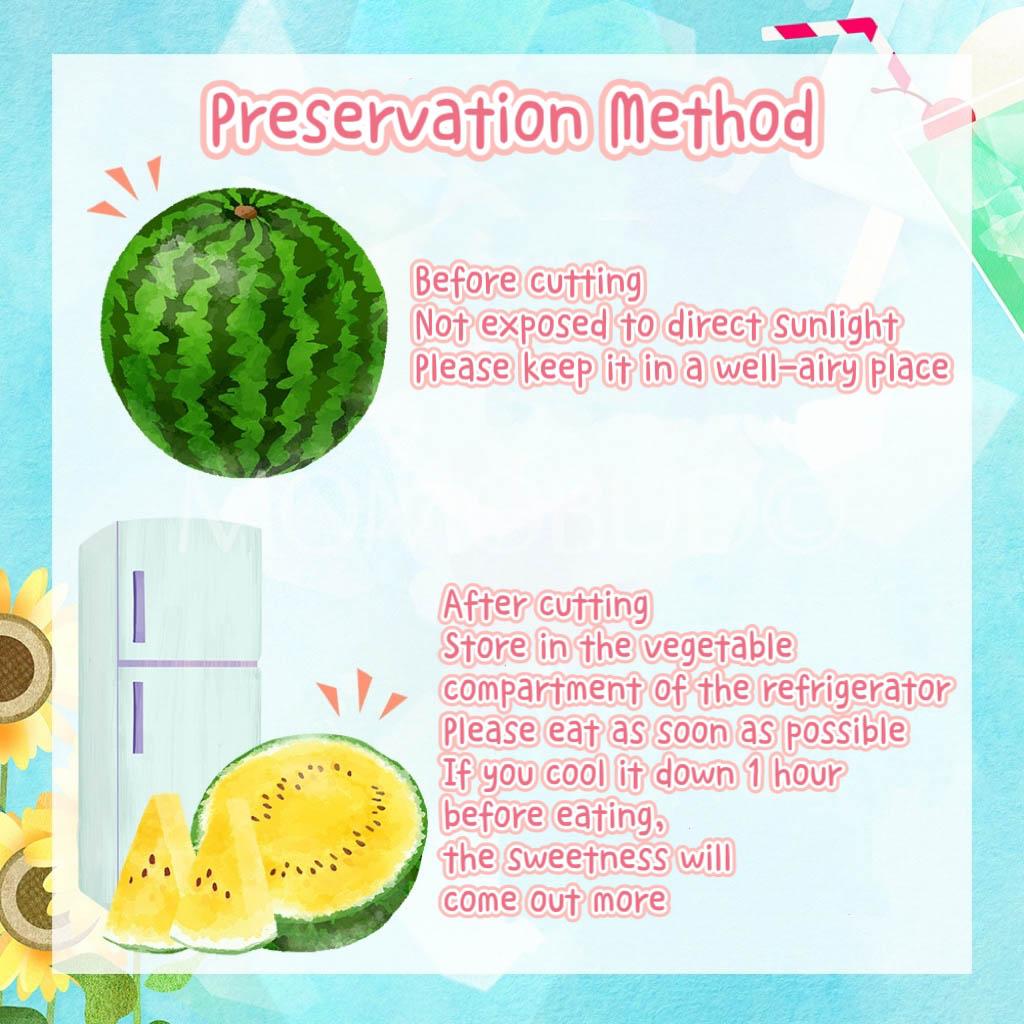 Preservation Method

Before cutting
Not exposed to direct sunlight
Please keep it in a well-airy place

After cutting
Store in the vegetable compartment of the refrigerator
Please eat as soon as possible
If you cool it down 1 hour before eating,
the sweetness will come out more